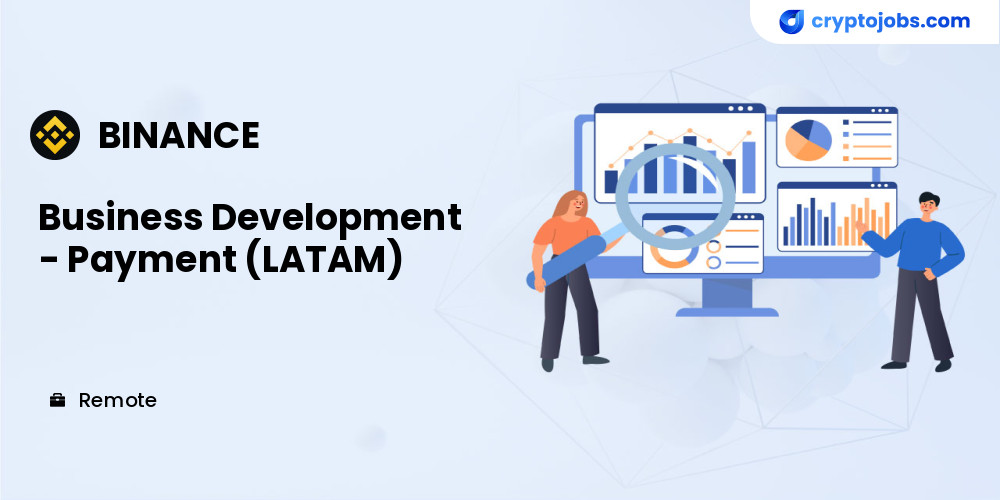 cryptojobs.com

BINANCE

Business Development - Payment (LATAM)

Remote